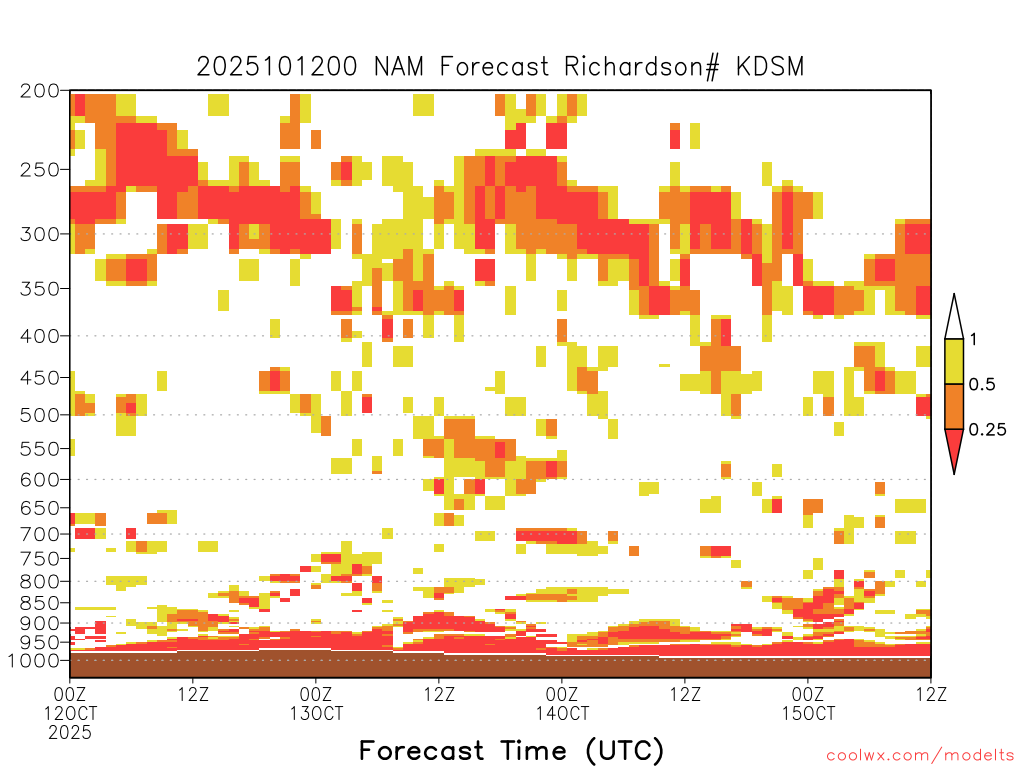 2025101200 NAM Forecast Richardson# KDSM

200
250
300
350
400
450
500
550
600
650
700
750
800
850
900
950
1000

1
0.5
0.25

00Z 12OCT 2025
12Z
00Z 13OCT
12Z
00Z 14OCT
12Z
00Z 15OCT
12Z

Forecast Time (UTC)

coolwx.com/modelts